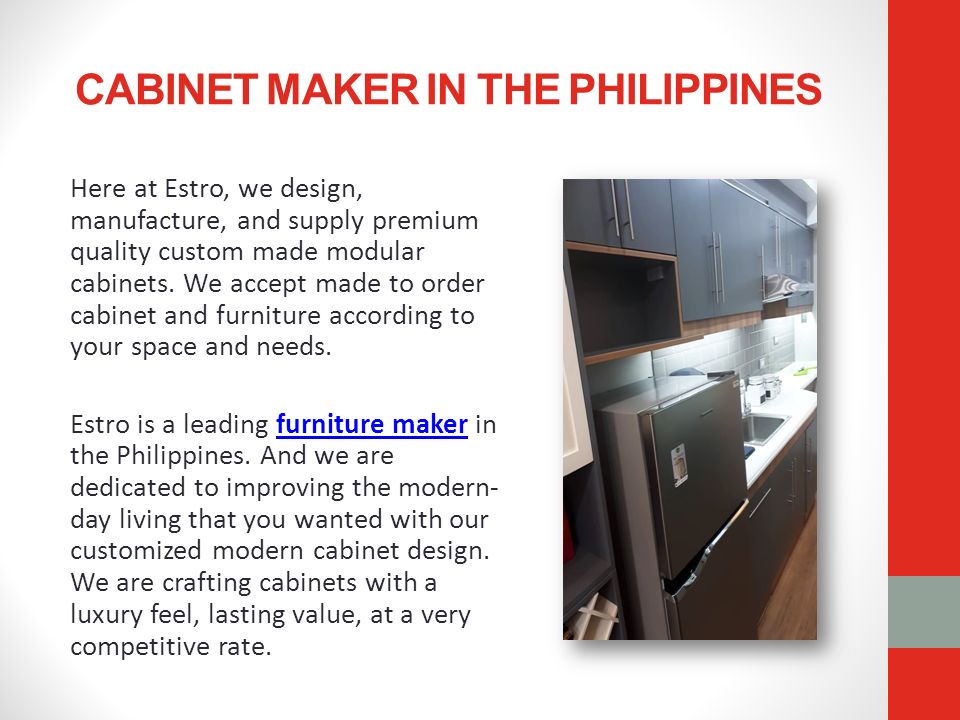 CABINET MAKER IN THE PHILIPPINES

Here at Estro, we design, manufacture, and supply premium quality custom made modular cabinets. We accept made to order cabinet and furniture according to your space and needs.

Estro is a leading furniture maker in the Philippines. And we are dedicated to improving the modern-day living that you wanted with our customized modern cabinet design. We are crafting cabinets with a luxury feel, lasting value, at a very competitive rate.